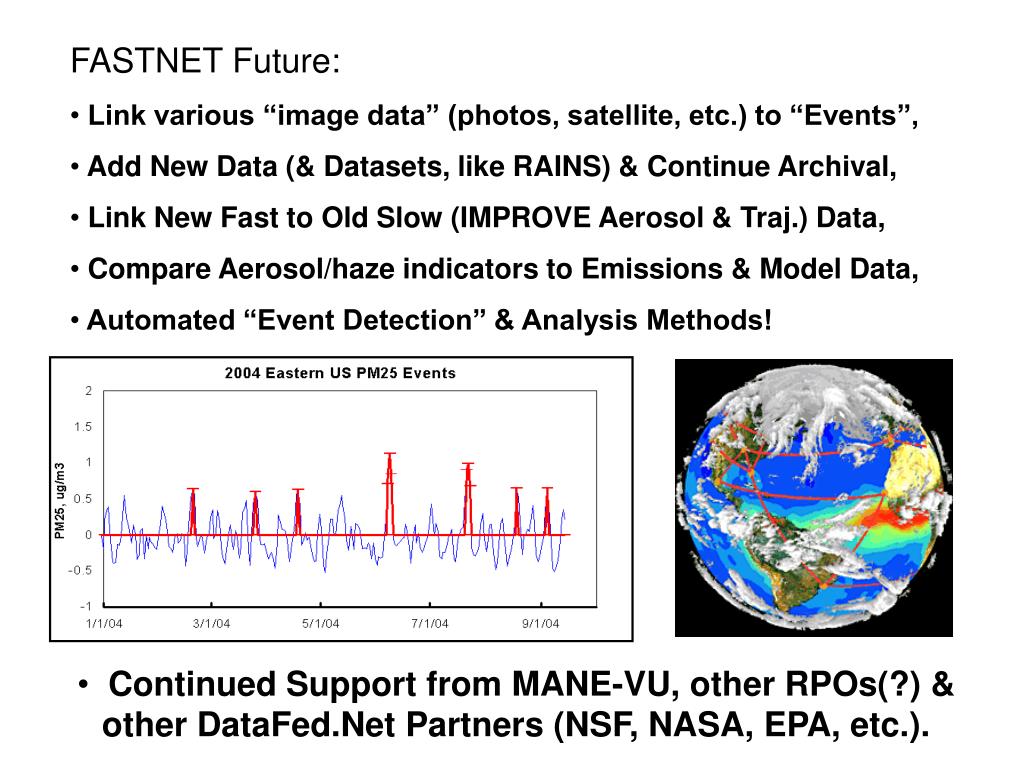 FASTNET Future:

• Link various “image data” (photos, satellite, etc.) to “Events”,

• Add New Data (& Datasets, like RAINS) & Continue Archival,

• Link New Fast to Old Slow (IMPROVE Aerosol & Traj.) Data,

• Compare Aerosol/haze indicators to Emissions & Model Data,

• Automated “Event Detection” & Analysis Methods!

2004 Eastern US PM25 Events

PM25, ug/m3

2
1.5
1
0.5
0
-0.5
-1

1/1/04 3/1/04 5/1/04 7/1/04 9/1/04

• Continued Support from MANE-VU, other RPOs(?) & other DataFed.Net Partners (NSF, NASA, EPA, etc.).